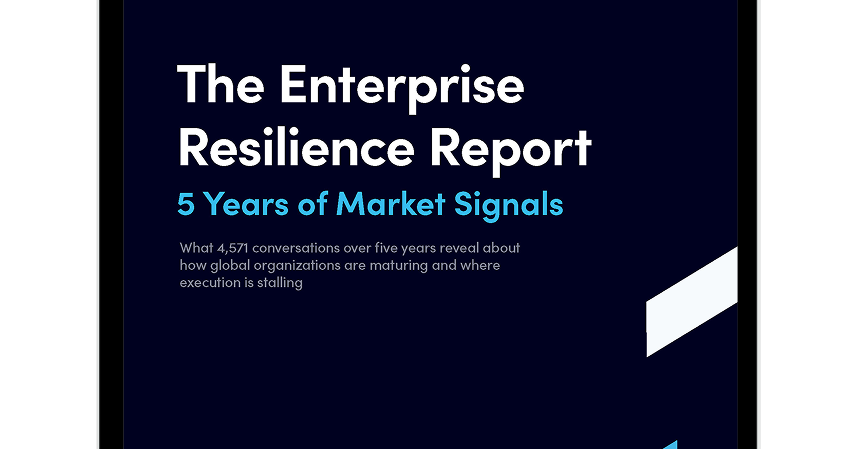 The Enterprise Resilience Report

5 Years of Market Signals

What 4,571 conversations over five years reveal about how global organizations are maturing and where execution is stalling